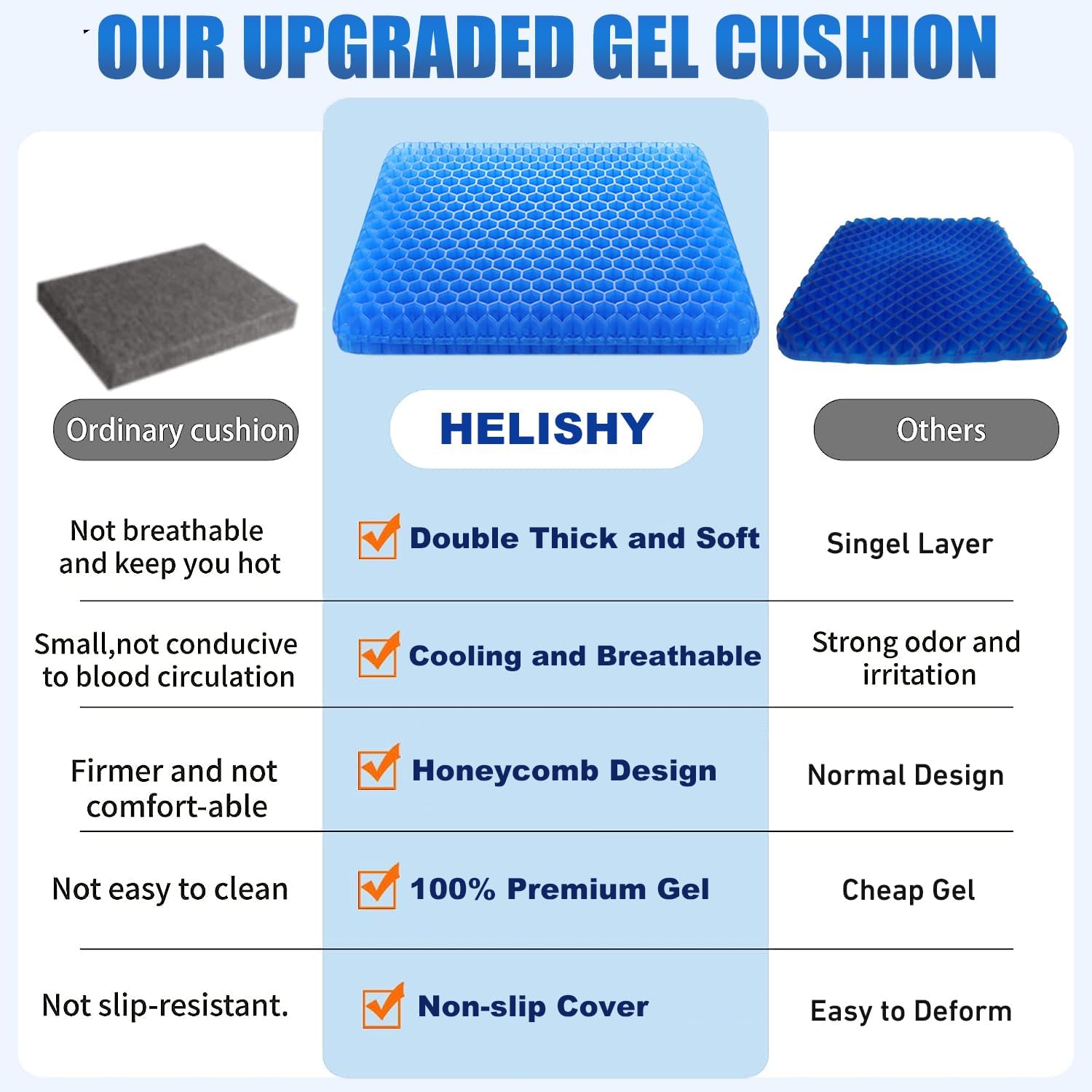 OUR UPGRADED GEL CUSHION

| Ordinary cushion | HELISHY | Others |
|---|---|---|
| Not breathable and keep you hot | Double Thick and Soft | Singel Layer |
| Small,not conducive to blood circulation | Cooling and Breathable | Strong odor and irritation |
| Firmer and not comfort-able | Honeycomb Design | Normal Design |
| Not easy to clean | 100% Premium Gel | Cheap Gel |
| Not slip-resistant. | Non-slip Cover | Easy to Deform |